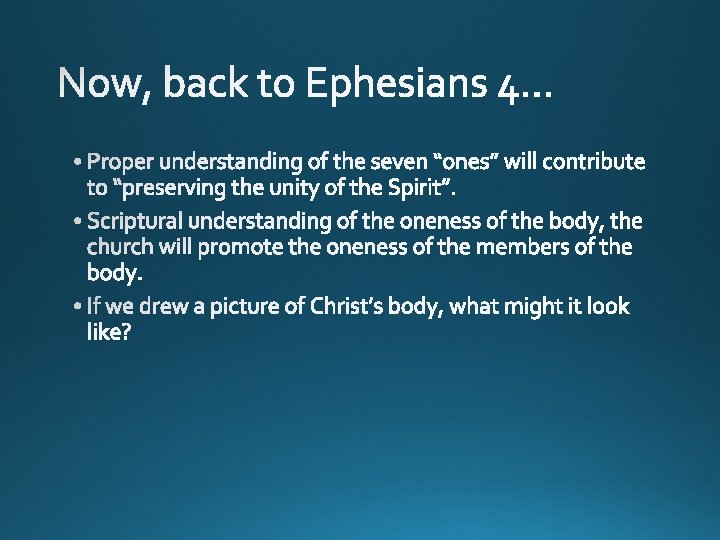 Now, back to Ephesians 4…

• Proper understanding of the seven “ones” will contribute to “preserving the unity of the Spirit”.
• Scriptural understanding of the oneness of the body, the church will promote the oneness of the members of the body.
• If we drew a picture of Christ’s body, what might it look like?